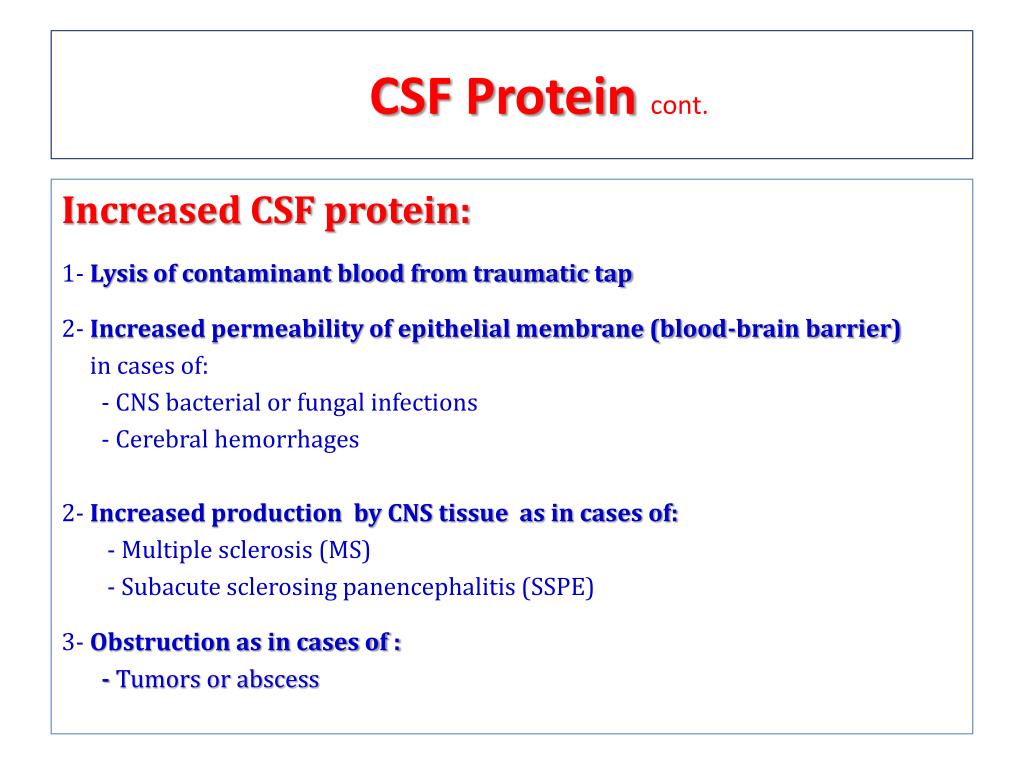 CSF Protein cont.

Increased CSF protein:

1- Lysis of contaminant blood from traumatic tap

2- Increased permeability of epithelial membrane (blood-brain barrier) in cases of:
- CNS bacterial or fungal infections
- Cerebral hemorrhages

2- Increased production by CNS tissue as in cases of:
- Multiple sclerosis (MS)
- Subacute sclerosing panencephalitis (SSPE)

3- Obstruction as in cases of :
- Tumors or abscess